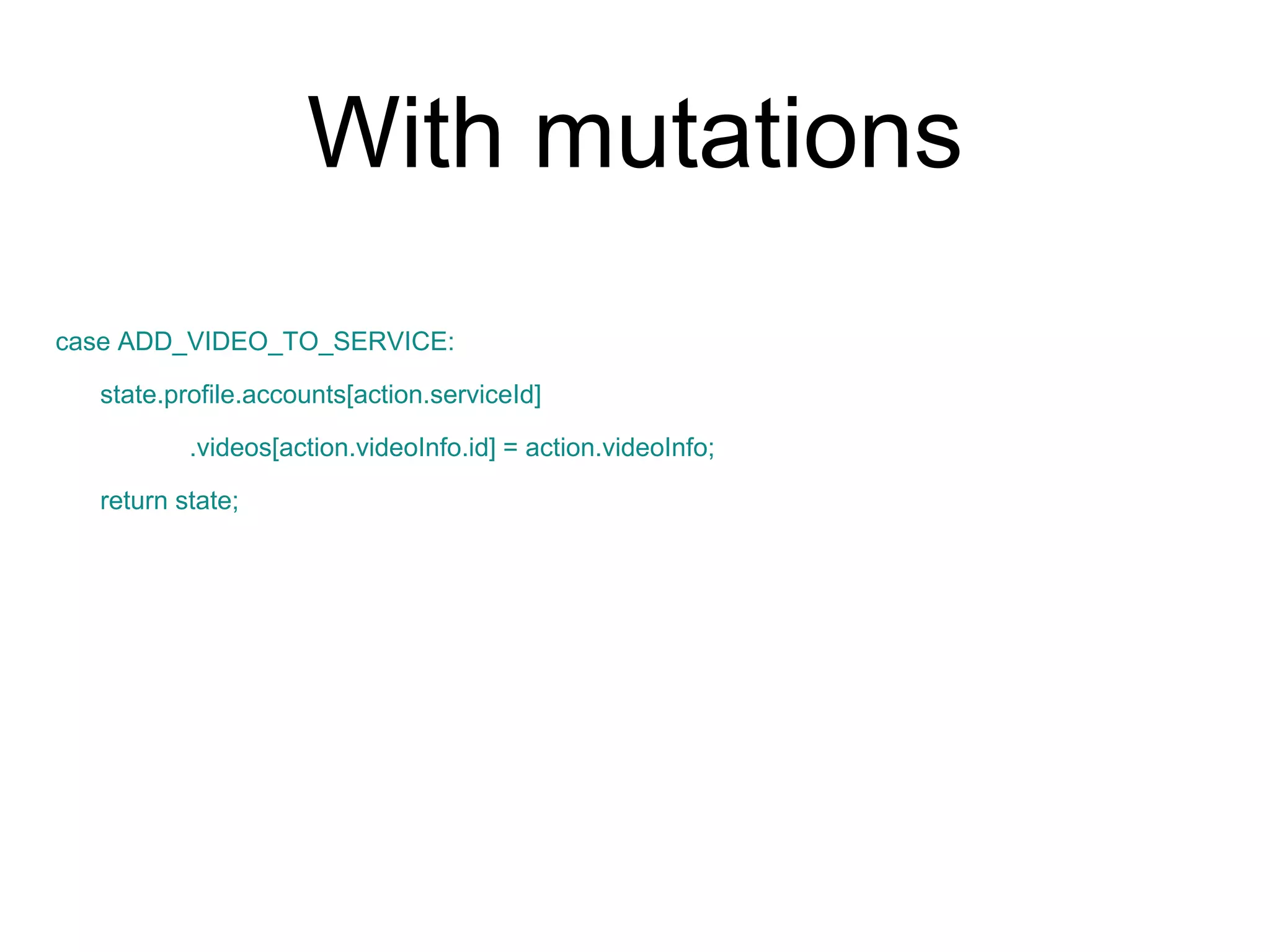 With mutations

case ADD_VIDEO_TO_SERVICE:

state.profile.accounts[action.serviceId]

.videos[action.videoInfo.id] = action.videoInfo;

return state;